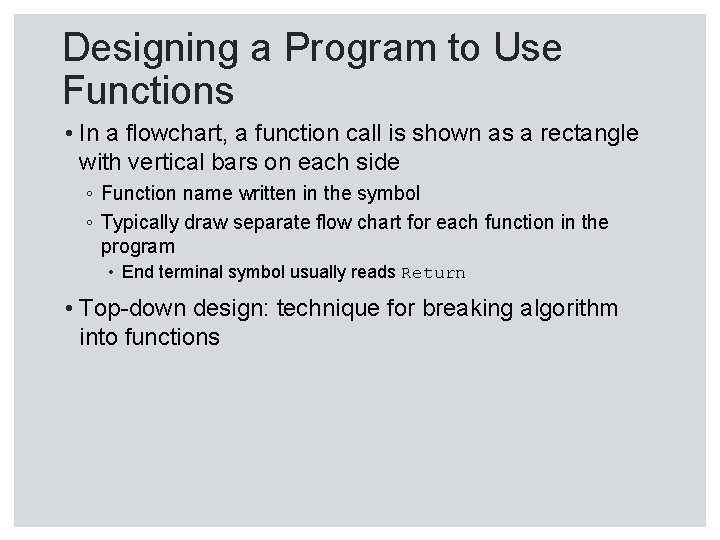 Designing a Program to Use Functions

• In a flowchart, a function call is shown as a rectangle with vertical bars on each side

◦ Function name written in the symbol

◦ Typically draw separate flow chart for each function in the program

• End terminal symbol usually reads Return

• Top-down design: technique for breaking algorithm into functions